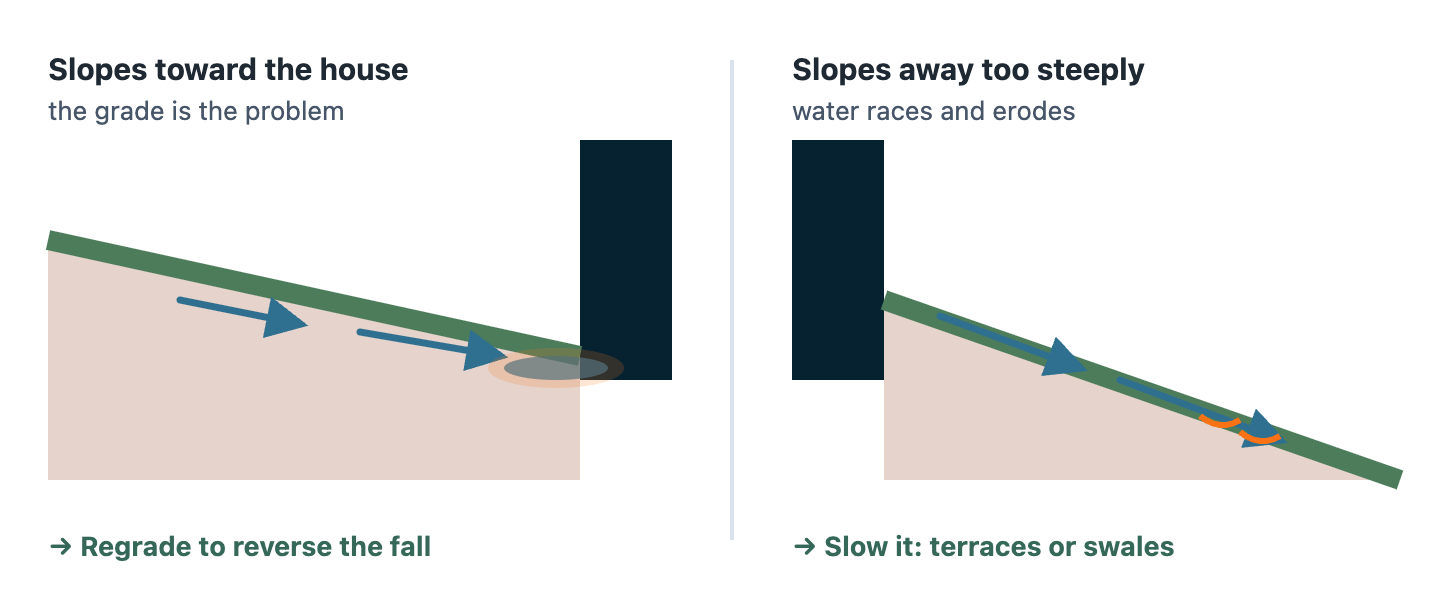 Slopes toward the house
the grade is the problem

→ Regrade to reverse the fall

Slopes away too steeply
water races and erodes

→ Slow it: terraces or swales